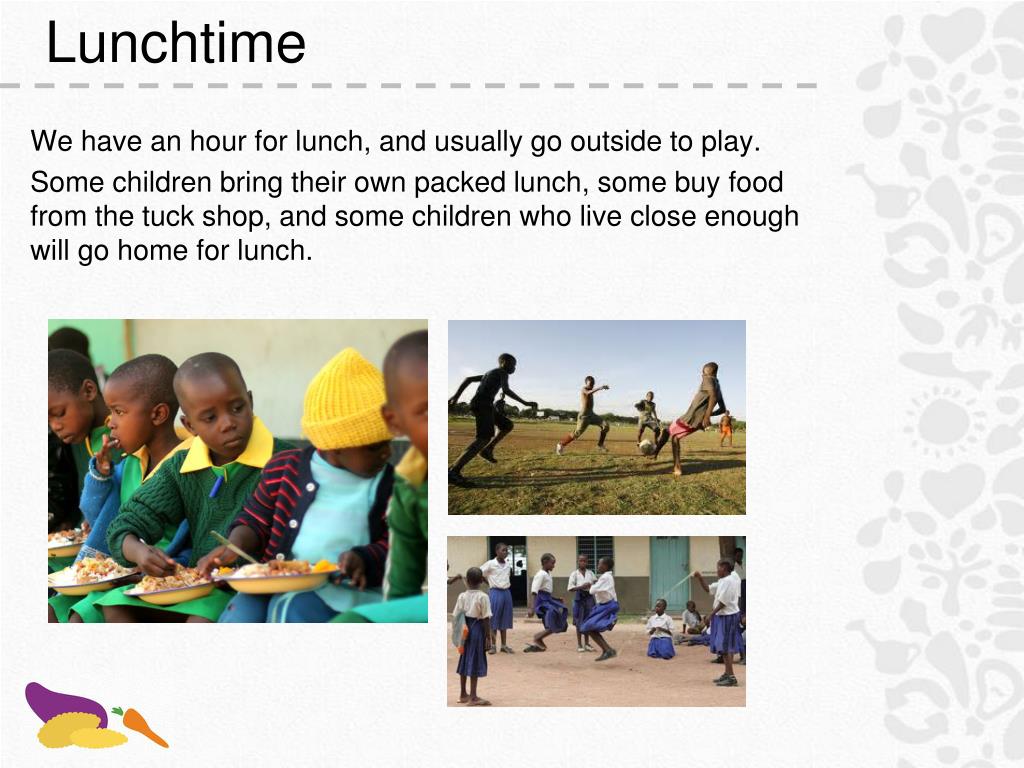 Lunchtime

We have an hour for lunch, and usually go outside to play.

Some children bring their own packed lunch, some buy food from the tuck shop, and some children who live close enough will go home for lunch.